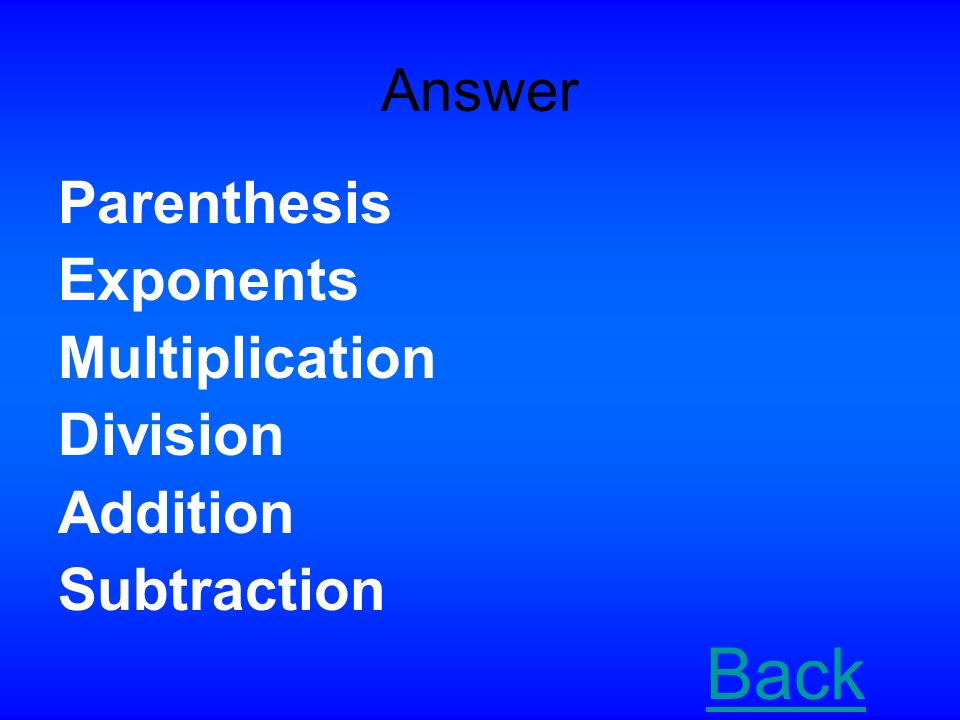 Answer

Parenthesis
Exponents
Multiplication
Division
Addition
Subtraction

Back